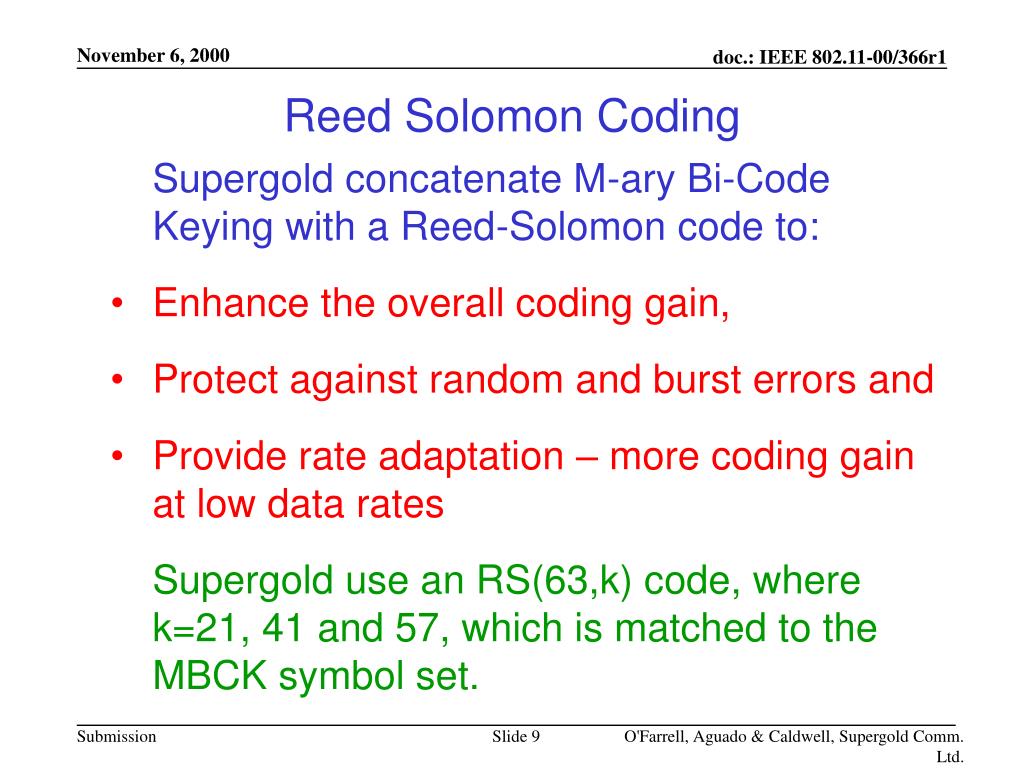 November 6, 2000

doc.: IEEE 802.11-00/366r1

Reed Solomon Coding

Supergold concatenate M-ary Bi-Code Keying with a Reed-Solomon code to:

• Enhance the overall coding gain,

• Protect against random and burst errors and

• Provide rate adaptation – more coding gain at low data rates

Supergold use an RS(63,k) code, where k=21, 41 and 57, which is matched to the MBCK symbol set.

Submission

Slide 9

O'Farrell, Aguado & Caldwell, Supergold Comm. Ltd.